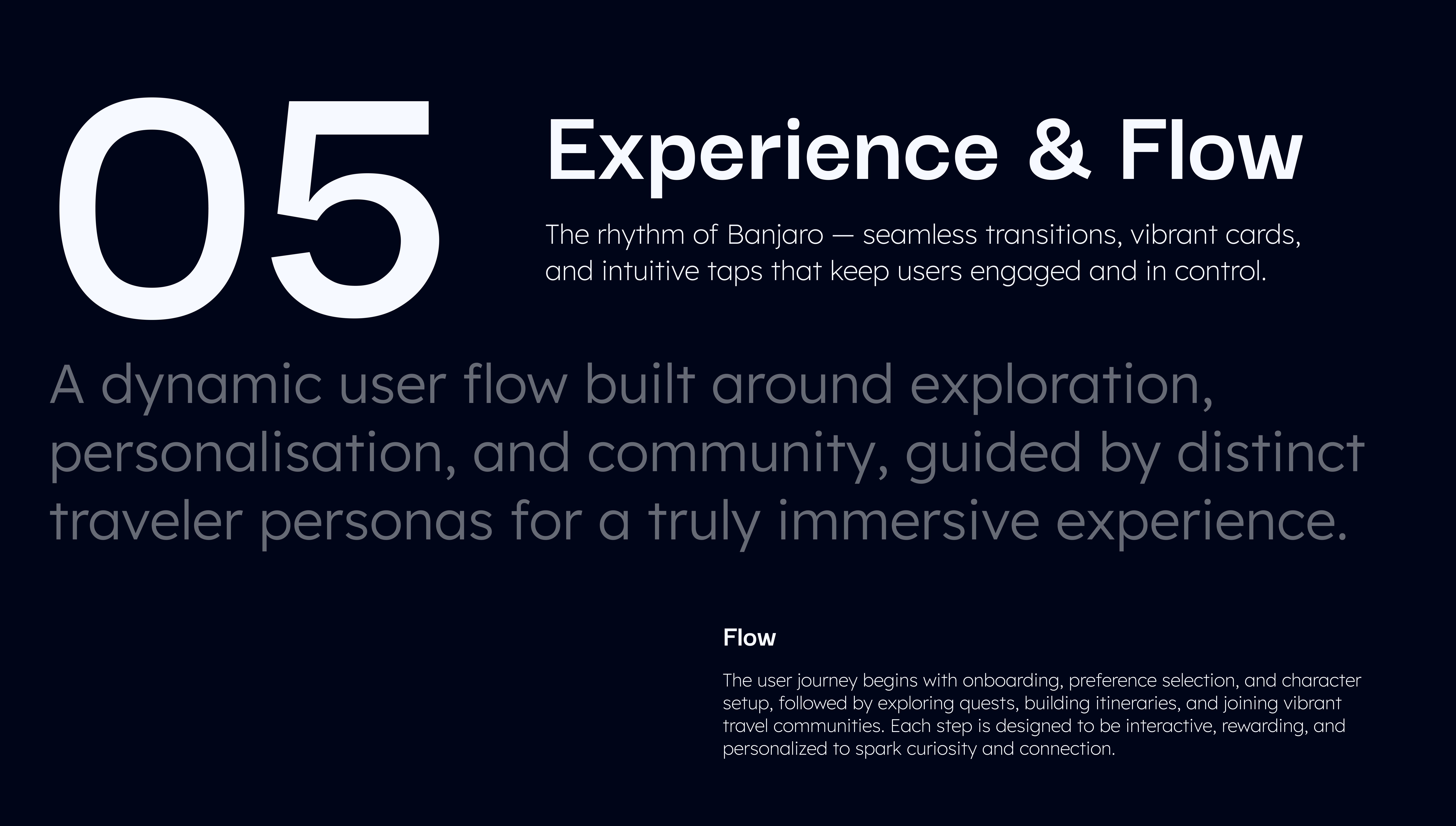 05

Experience & Flow

The rhythm of Banjaro — seamless transitions, vibrant cards, and intuitive taps that keep users engaged and in control.

A dynamic user flow built around exploration, personalisation, and community, guided by distinct traveler personas for a truly immersive experience.

Flow

The user journey begins with onboarding, preference selection, and character setup, followed by exploring quests, building itineraries, and joining vibrant travel communities. Each step is designed to be interactive, rewarding, and personalized to spark curiosity and connection.